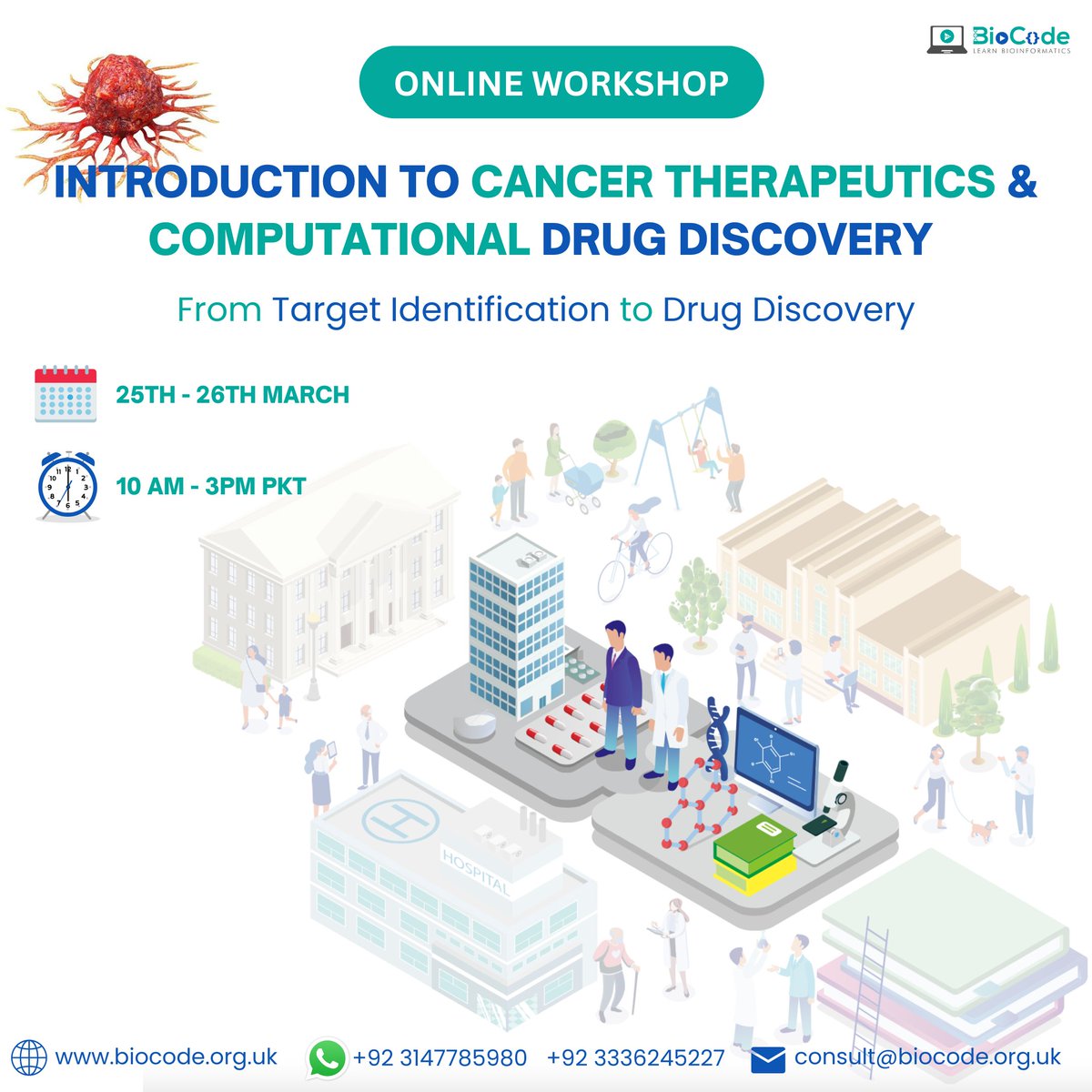 BioCode
LEARN BIOINFORMATICS

ONLINE WORKSHOP

INTRODUCTION TO CANCER THERAPEUTICS & COMPUTATIONAL DRUG DISCOVERY

From Target Identification to Drug Discovery

25TH - 26TH MARCH

10 AM - 3PM PKT

HOSPITAL

www.biocode.org.uk +92 3147785980 +92 3336245227 consult@biocode.org.uk